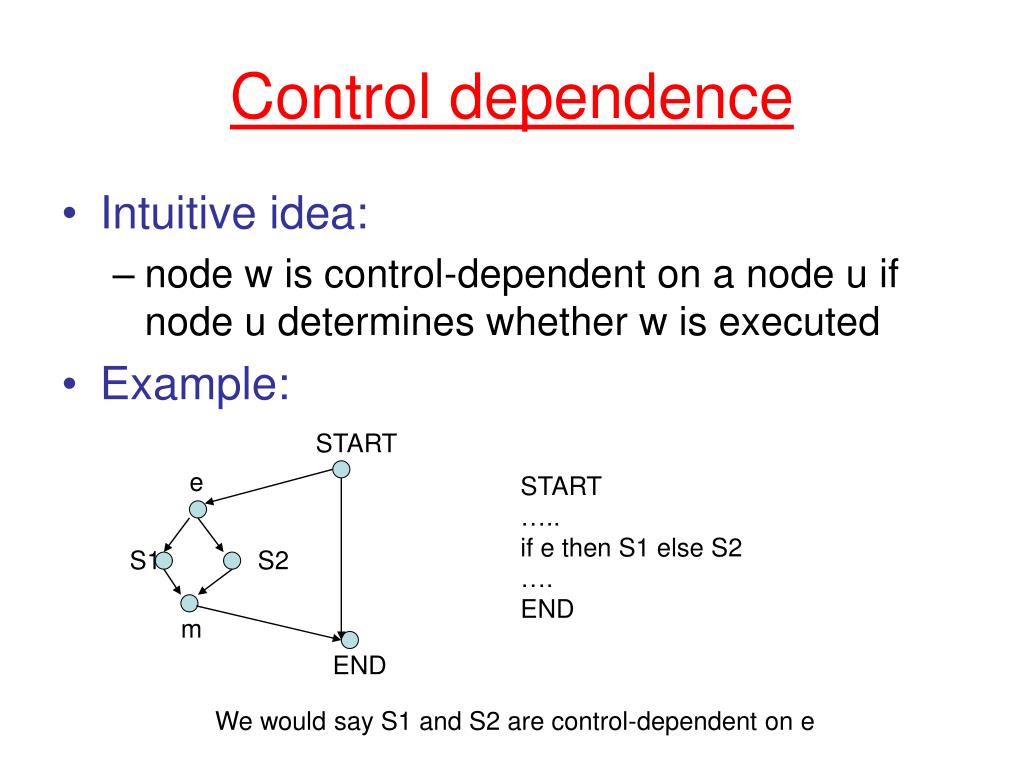 Control dependence

• Intuitive idea:
– node w is control-dependent on a node u if node u determines whether w is executed
• Example:

START
e
S1
S2
m
END

START
…..
if e then S1 else S2
….
END

We would say S1 and S2 are control-dependent on e